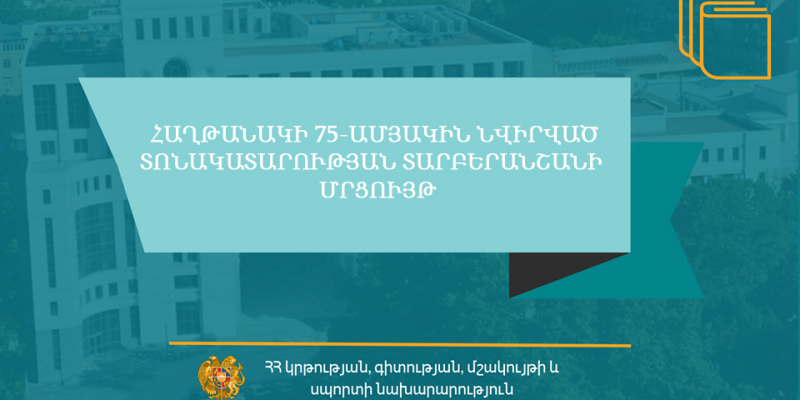 ՀԱՂԹԱՆԱԿԻ 75-ԱՄՅԱԿԻՆ ՆՎԻՐՎԱԾ ՏՈՆԱԿԱՏԱՐՈՒԹՅԱՆ ՏԱՐԲԵՐԱՆՇԱՆԻ ՄՐՑՈՒՅԹ

ՀՀ կրթության, գիտության, մշակույթի և սպորտի նախարարություն